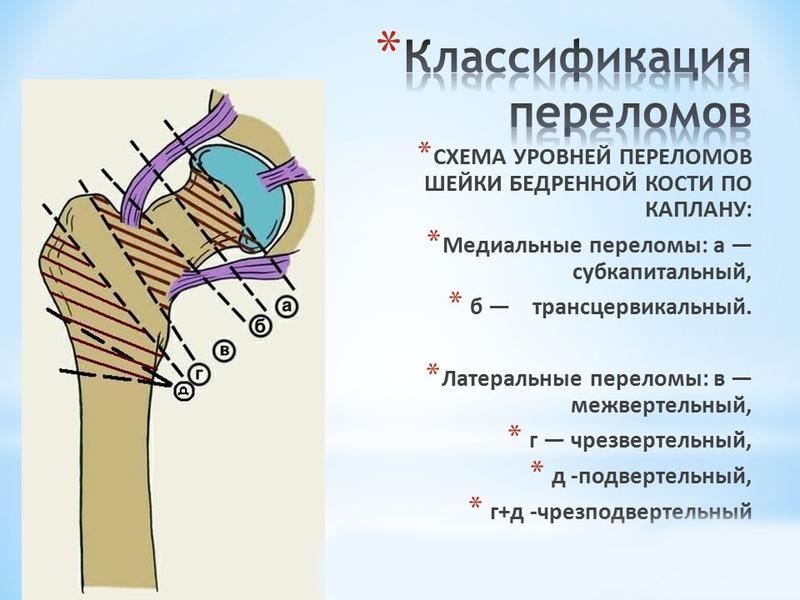 *Классификация переломов

*СХЕМА УРОВНЕЙ ПЕРЕЛОМОВ ШЕЙКИ БЕДРЕННОЙ КОСТИ ПО КАПЛАНУ:

*Медиальные переломы: а — субкапитальный,

* б — трансцервикальный.

*Латеральные переломы: в — межвертельный,

* г — чрезвертельный,

* д -подвертельный,

* г+д -чрезподвертельный

а
б
в
г
д